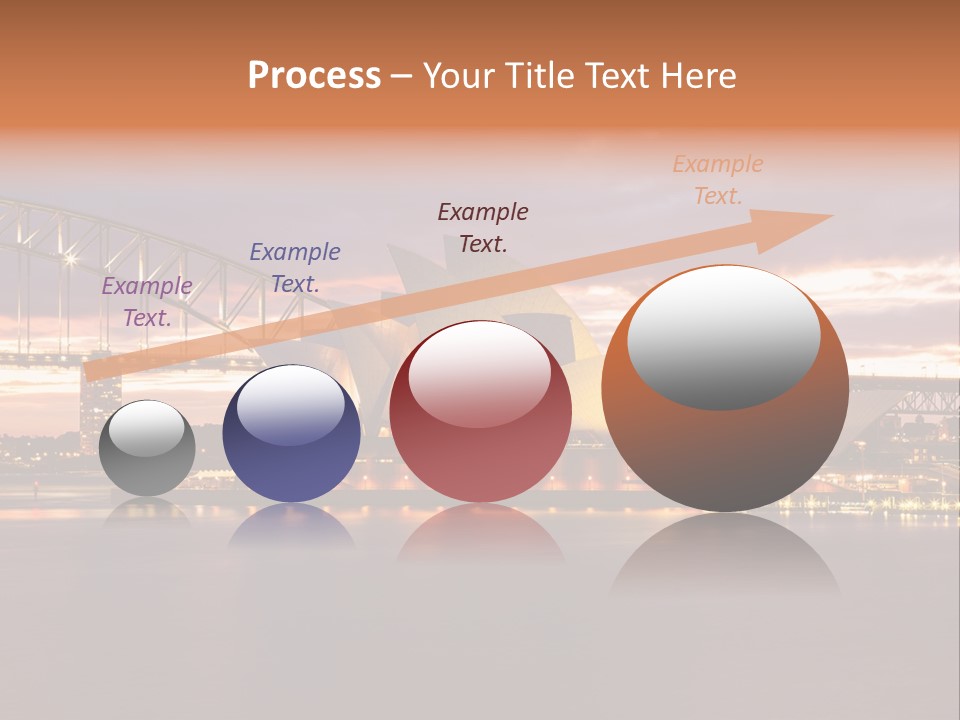 Process – Your Title Text Here

Example Text.

Example Text.

Example Text.

Example Text.